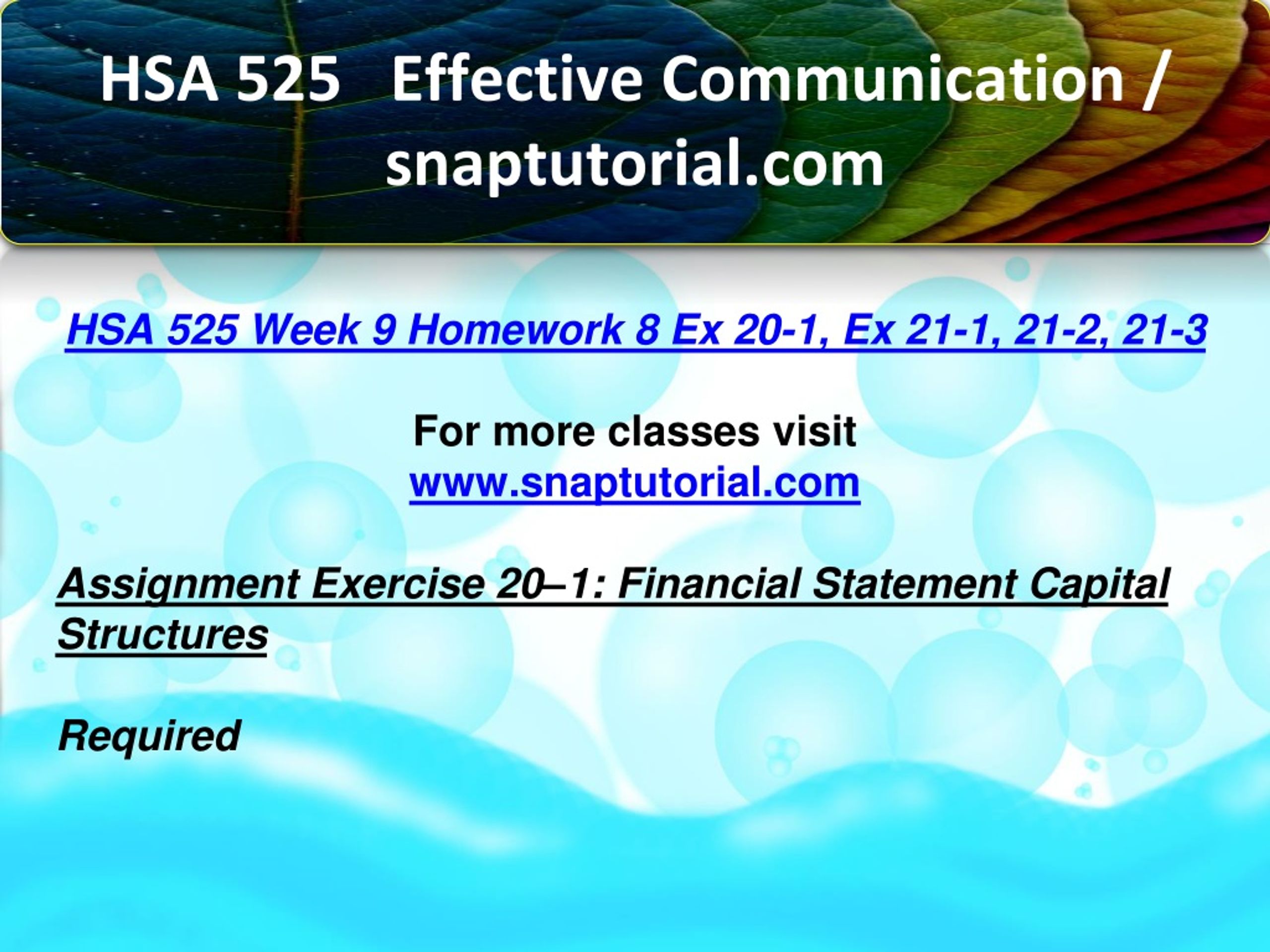 HSA 525 Effective Communication / snaptutorial.com

HSA 525 Week 9 Homework 8 Ex 20-1, Ex 21-1, 21-2, 21-3

For more classes visit
www.snaptutorial.com

Assignment Exercise 20–1: Financial Statement Capital Structures

Required